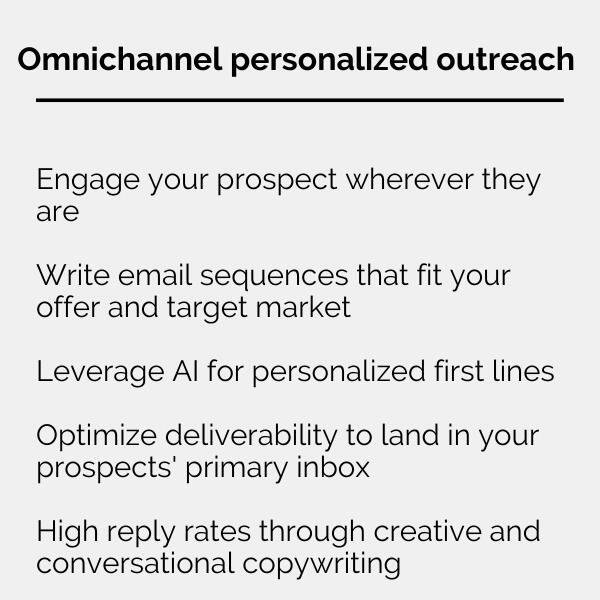 Omnichannel personalized outreach

Engage your prospect wherever they are

Write email sequences that fit your offer and target market

Leverage AI for personalized first lines

Optimize deliverability to land in your prospects' primary inbox

High reply rates through creative and conversational copywriting